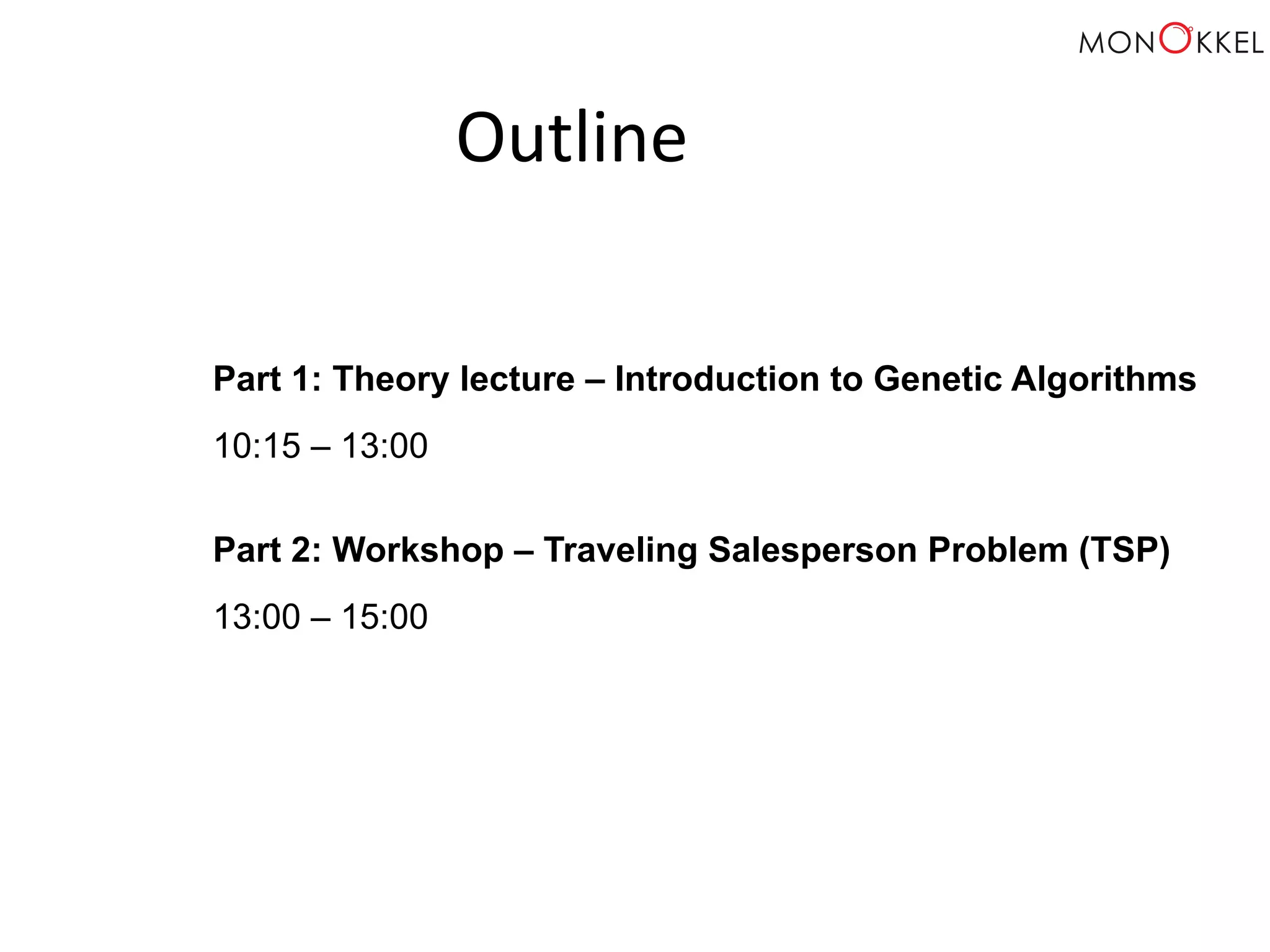 MONOKKEL

Outline

Part 1: Theory lecture – Introduction to Genetic Algorithms

10:15 – 13:00

Part 2: Workshop – Traveling Salesperson Problem (TSP)

13:00 – 15:00